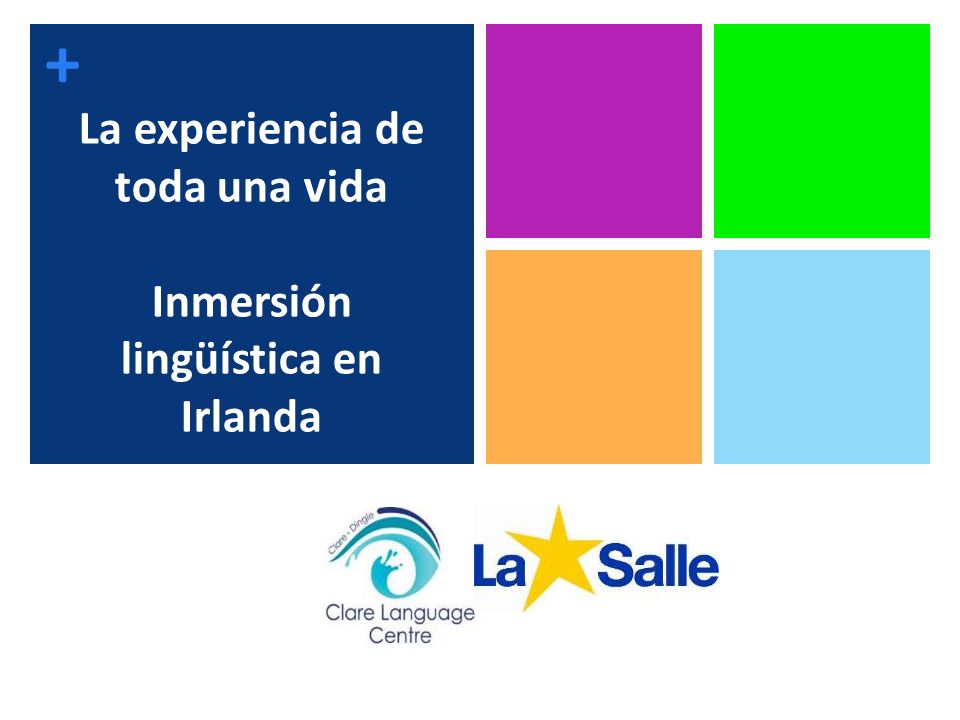 +
La experiencia de toda una vida

Inmersión lingüística en Irlanda

Clare • Dingle
Clare Language Centre

La Salle